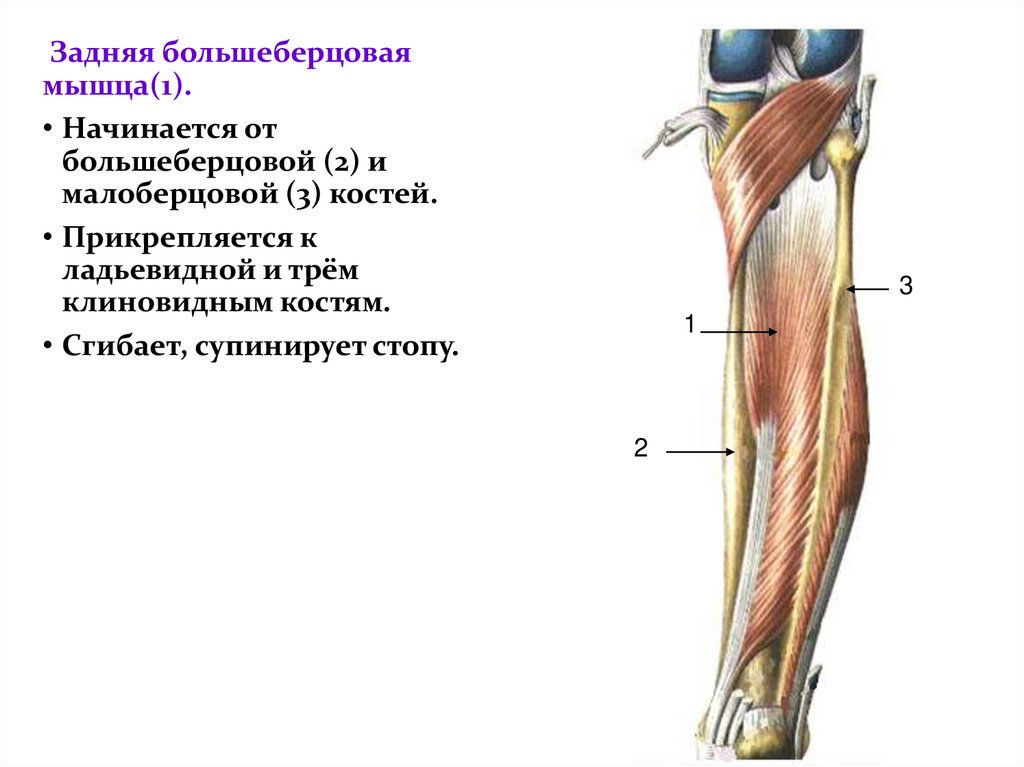 Задняя большеберцовая мышца(1).

• Начинается от большеберцовой (2) и малоберцовой (3) костей.

• Прикрепляется к ладьевидной и трём клиновидным костям.

• Сгибает, супинирует стопу.

3

1

2